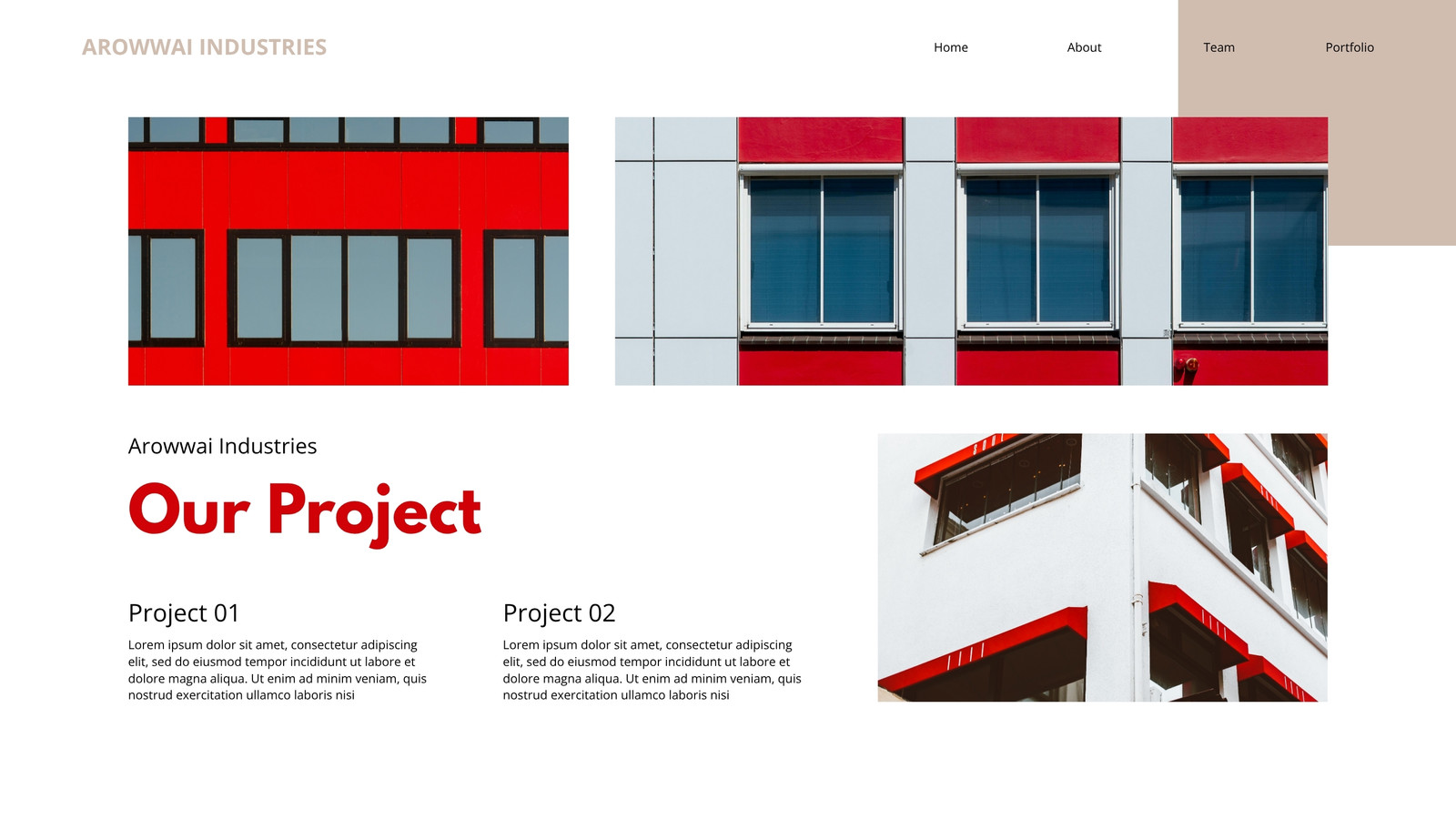 AROWWAI INDUSTRIES

Home About Team Portfolio

Arowwai Industries

Our Project

Project 01

Lorem ipsum dolor sit amet, consectetur adipiscing elit, sed do eiusmod tempor incididunt ut labore et dolore magna aliqua. Ut enim ad minim veniam, quis nostrud exercitation ullamco laboris nisi

Project 02

Lorem ipsum dolor sit amet, consectetur adipiscing elit, sed do eiusmod tempor incididunt ut labore et dolore magna aliqua. Ut enim ad minim veniam, quis nostrud exercitation ullamco laboris nisi